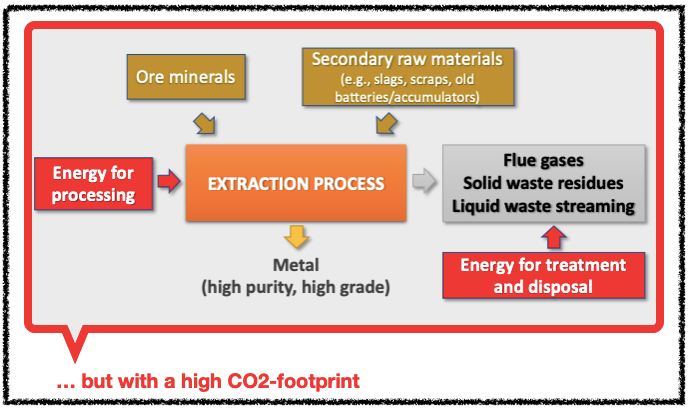 Ore minerals

Secondary raw materials
(e.g., slags, scraps, old batteries/accumulators)

Energy for processing

EXTRACTION PROCESS

Flue gases
Solid waste residues
Liquid waste streaming

Metal
(high purity, high grade)

Energy for treatment and disposal

… but with a high CO2-footprint